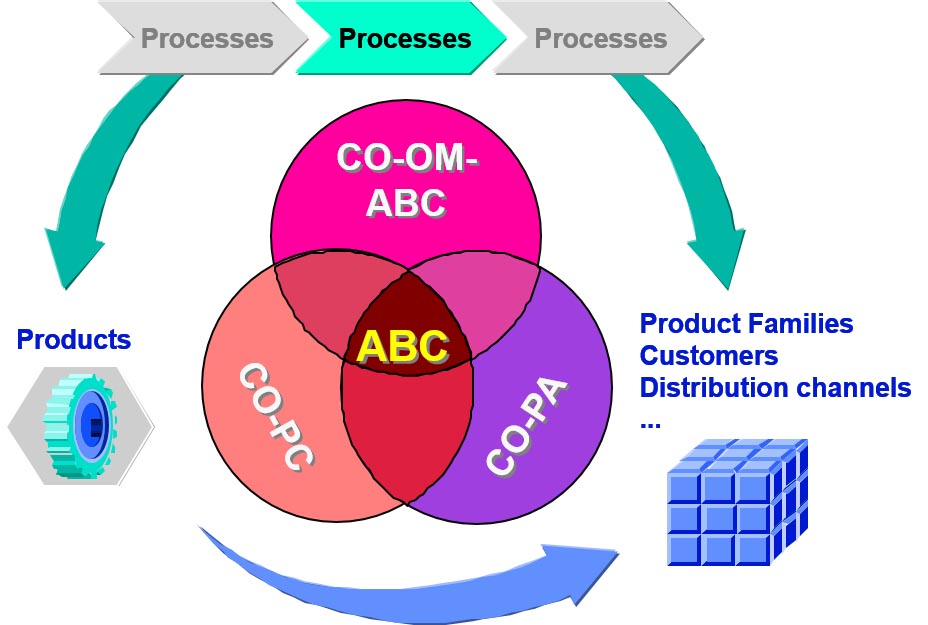 Processes
Processes
Processes

CO-OM-ABC

ABC

CO-PC

CO-PA

Products

Product Families
Customers
Distribution channels
...